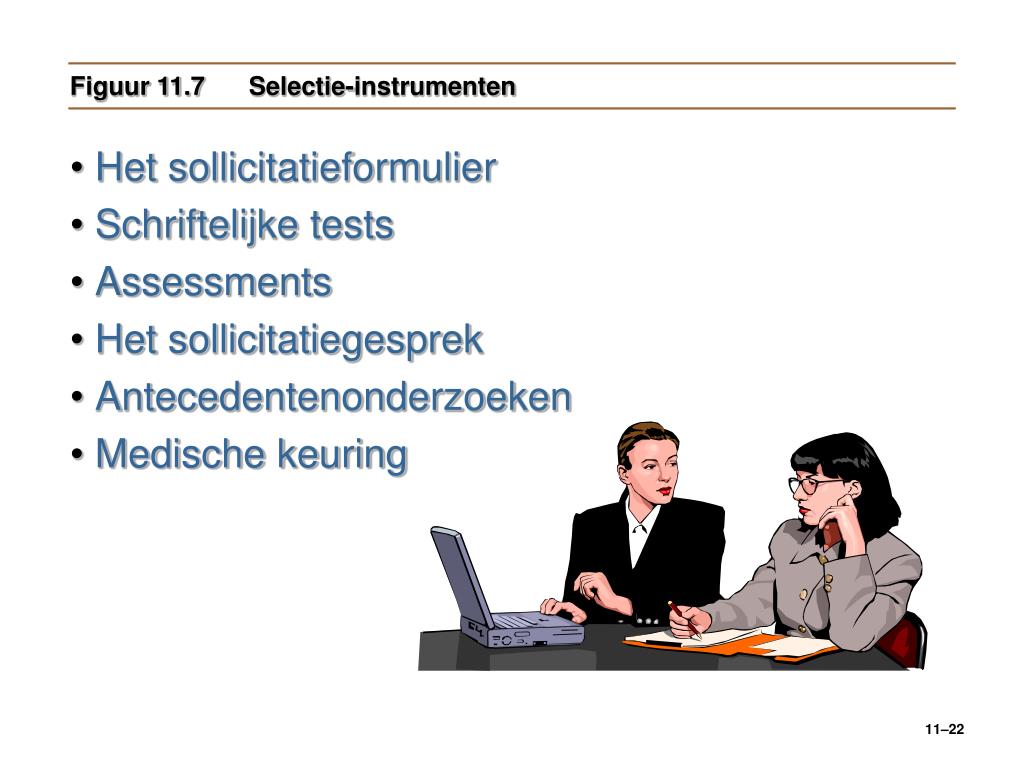 Figuur 11.7 Selectie-instrumenten

• Het sollicitatieformulier
• Schriftelijke tests
• Assessments
• Het sollicitatiegesprek
• Antecedentenonderzoeken
• Medische keuring

11–22